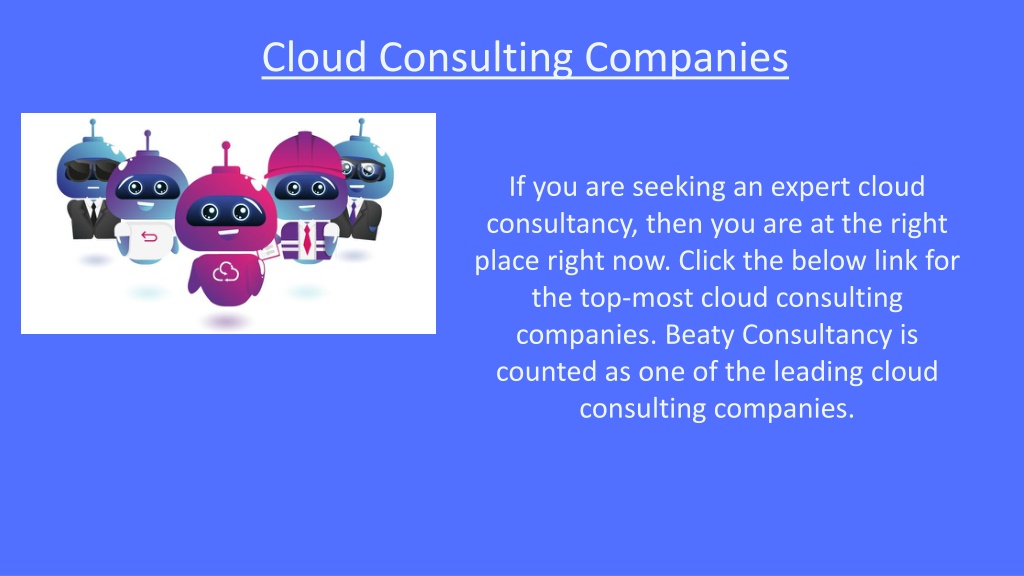 Cloud Consulting Companies

If you are seeking an expert cloud consultancy, then you are at the right place right now. Click the below link for the top-most cloud consulting companies. Beaty Consultancy is counted as one of the leading cloud consulting companies.